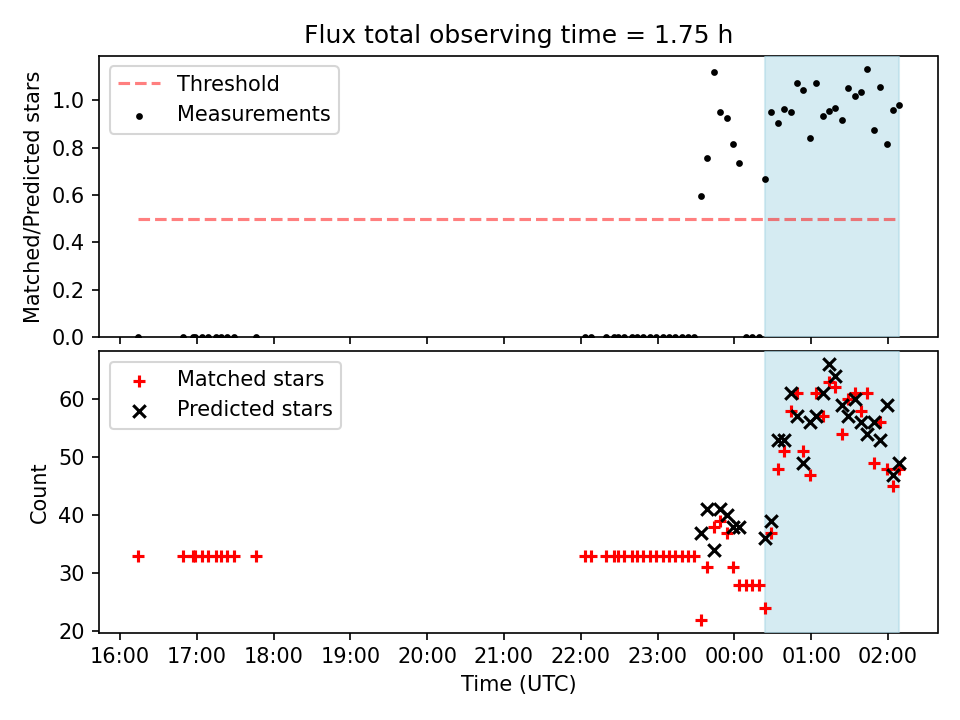 Flux total observing time = 1.75 h

Threshold
Measurements

Matched/Predicted stars

1.0
0.8
0.6
0.4
0.2
0.0

Matched stars
Predicted stars

Count

60
50
40
30
20

16:00 17:00 18:00 19:00 20:00 21:00 22:00 23:00 00:00 01:00 02:00

Time (UTC)